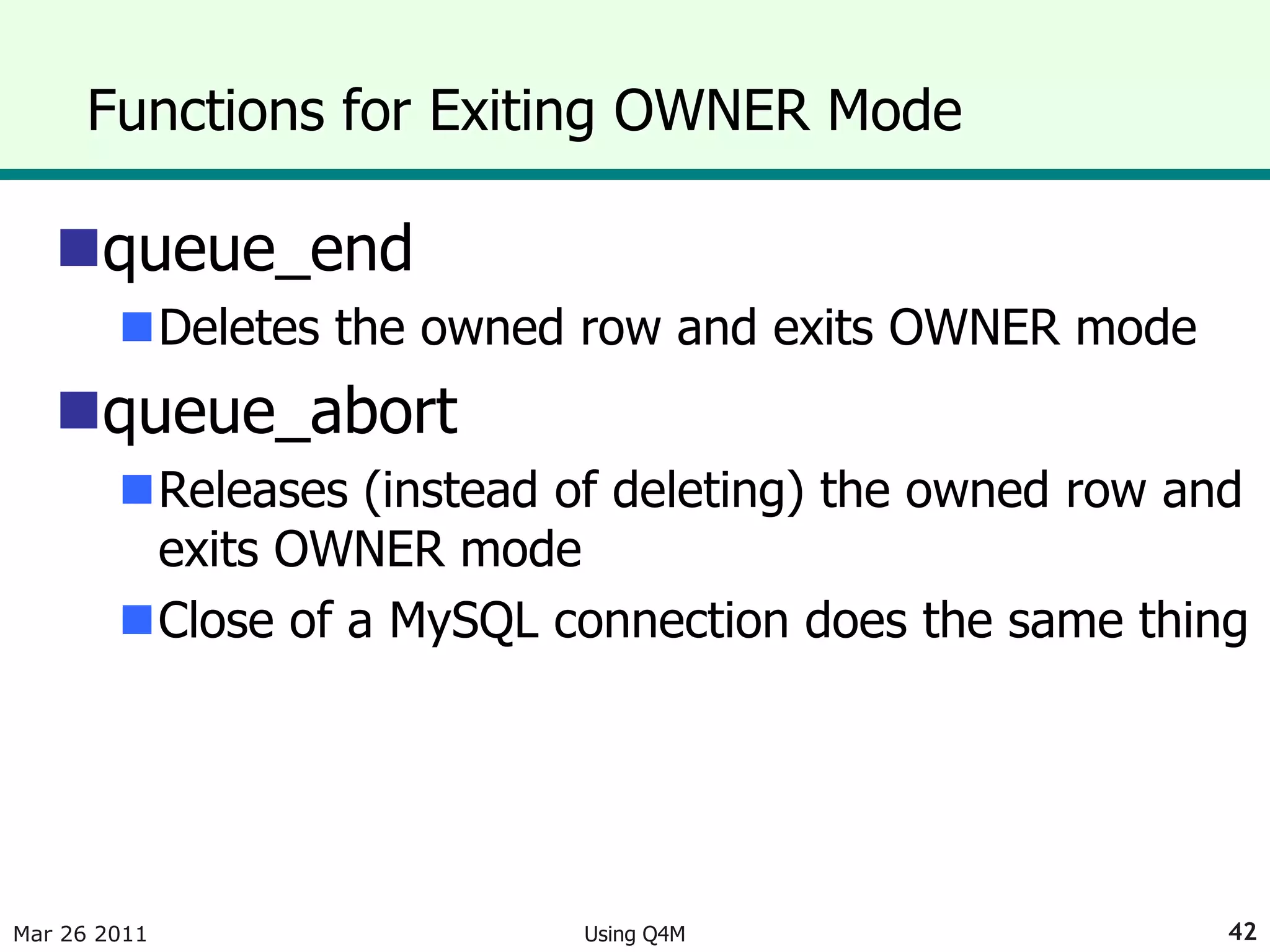 Functions for Exiting OWNER Mode

queue_end

Deletes the owned row and exits OWNER mode

queue_abort

Releases (instead of deleting) the owned row and exits OWNER mode

Close of a MySQL connection does the same thing

Mar 26 2011

Using Q4M

42